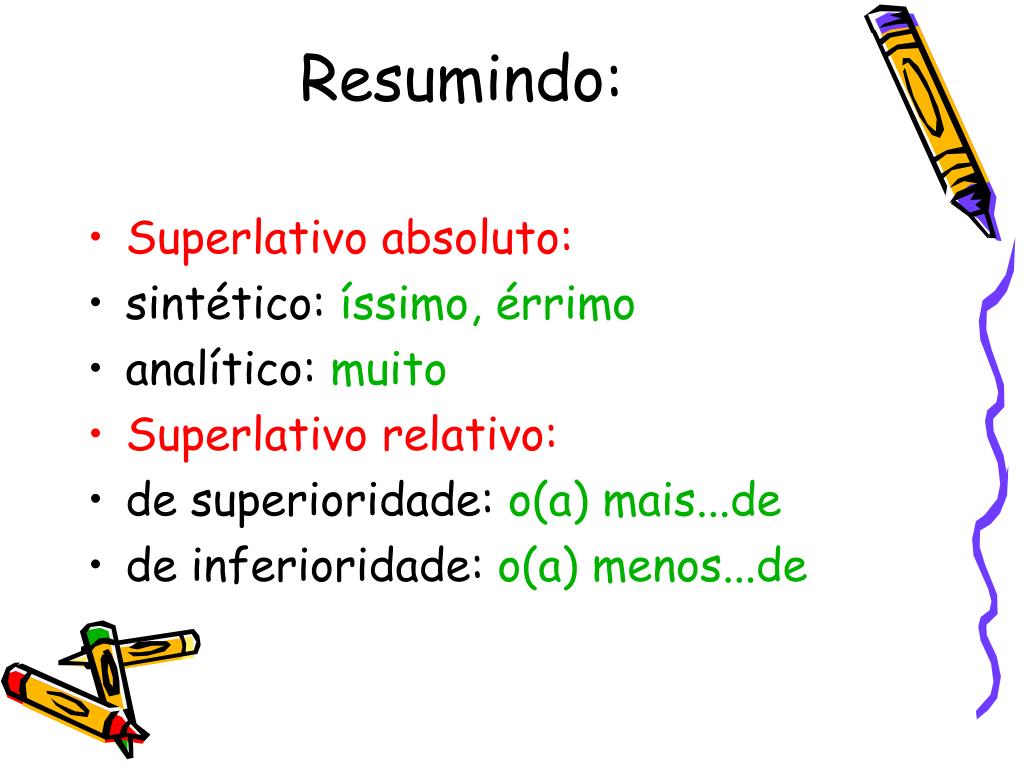 Resumindo:

• Superlativo absoluto:
• sintético: íssimo, érrimo
• analítico: muito
• Superlativo relativo:
• de superioridade: o(a) mais...de
• de inferioridade: o(a) menos...de